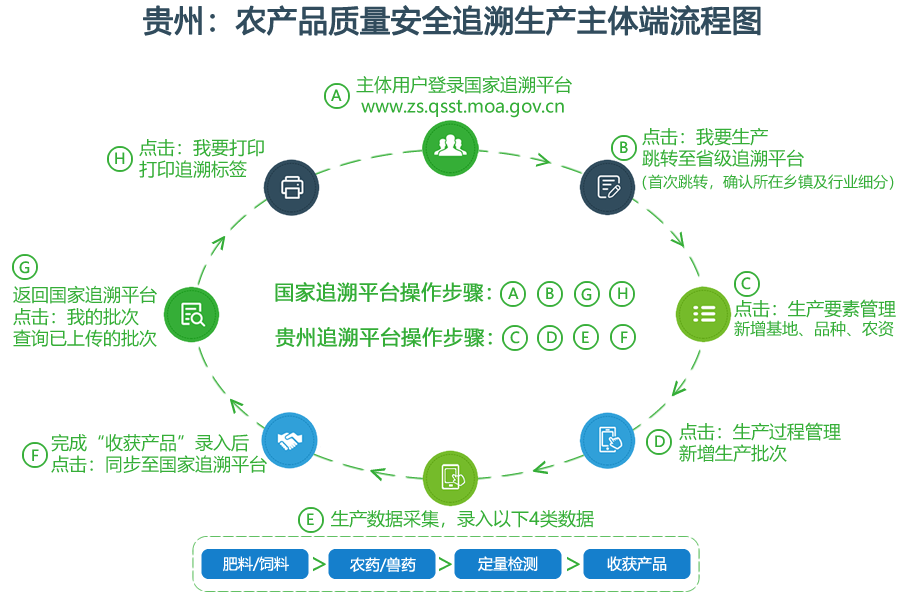 贵州：农产品质量安全追溯生产主体端流程图

A 主体用户登录国家追溯平台
www.zs.qsst.moa.gov.cn

B 点击：我要生产
跳转至省级追溯平台
（首次跳转，确认所在乡镇及行业细分）

C 点击：生产要素管理
新增基地、品种、农资

D 点击：生产过程管理
新增生产批次

E 生产数据采集，录入以下4类数据

肥料/饲料 > 农药/兽药 > 定量检测 > 收获产品

F 完成“收获产品”录入后
点击：同步至国家追溯平台

G 返回国家追溯平台
点击：我的批次
查询已上传的批次

H 点击：我要打印
打印追溯标签

国家追溯平台操作步骤：A B G H
贵州追溯平台操作步骤：C D E F